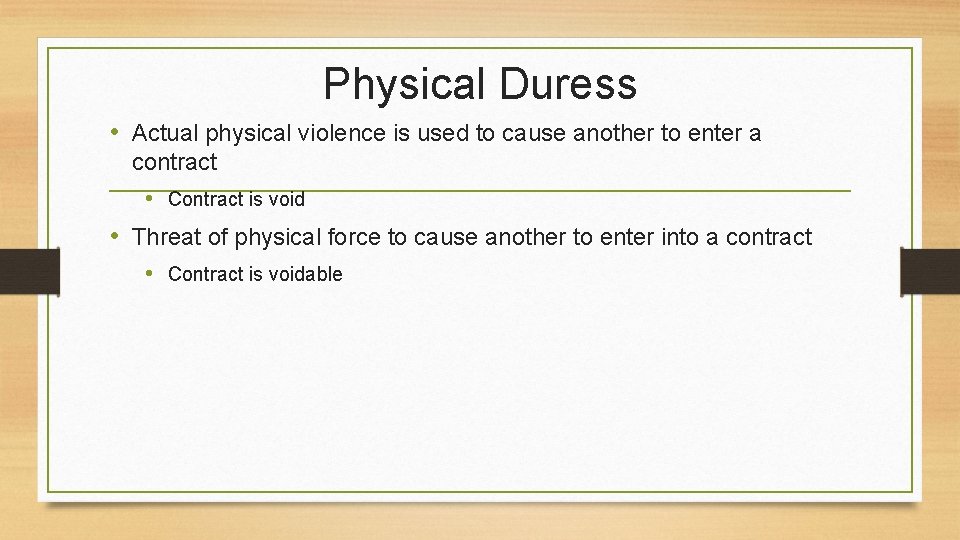 Physical Duress

• Actual physical violence is used to cause another to enter a contract
  • Contract is void
• Threat of physical force to cause another to enter into a contract
  • Contract is voidable